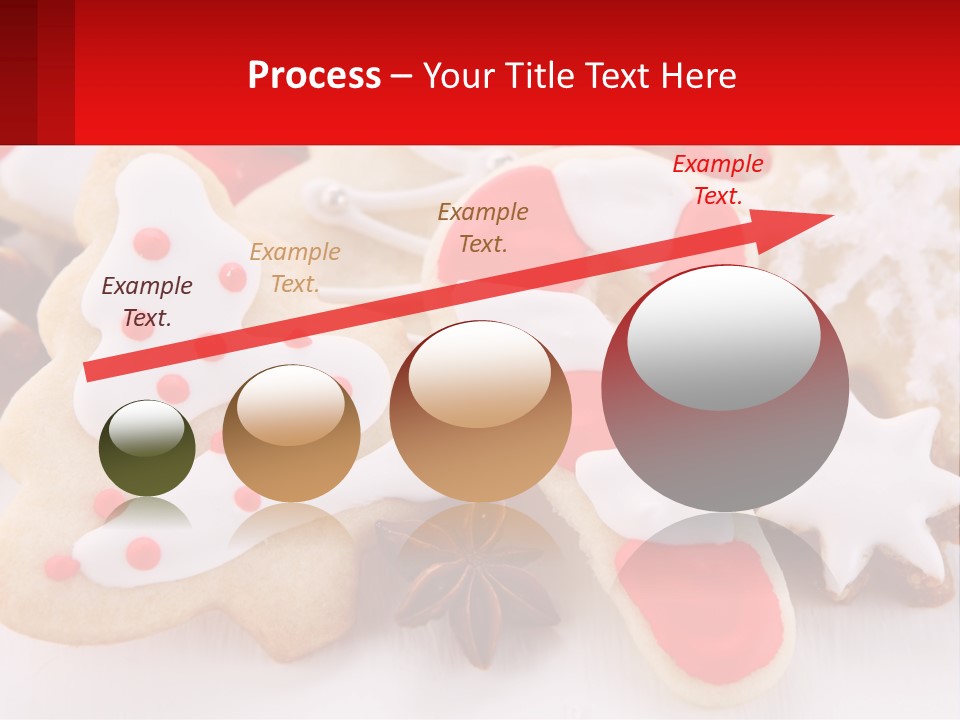 Process – Your Title Text Here

Example Text.

Example Text.

Example Text.

Example Text.